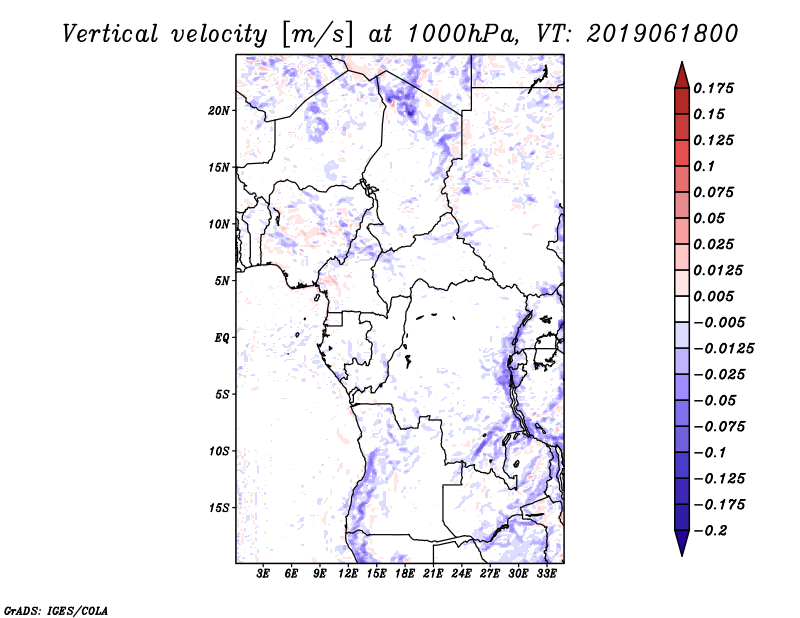 Vertical velocity [m/s] at 1000hPa, VT: 2019061800

20N
15N
10N
5N
EQ
5S
10S
15S

3E 6E 9E 12E 15E 18E 21E 24E 27E 30E 33E

0.175
0.15
0.125
0.1
0.075
0.05
0.025
0.0125
0.005
−0.005
−0.0125
−0.025
−0.05
−0.075
−0.1
−0.125
−0.175
−0.2

GrADS: IGES/COLA